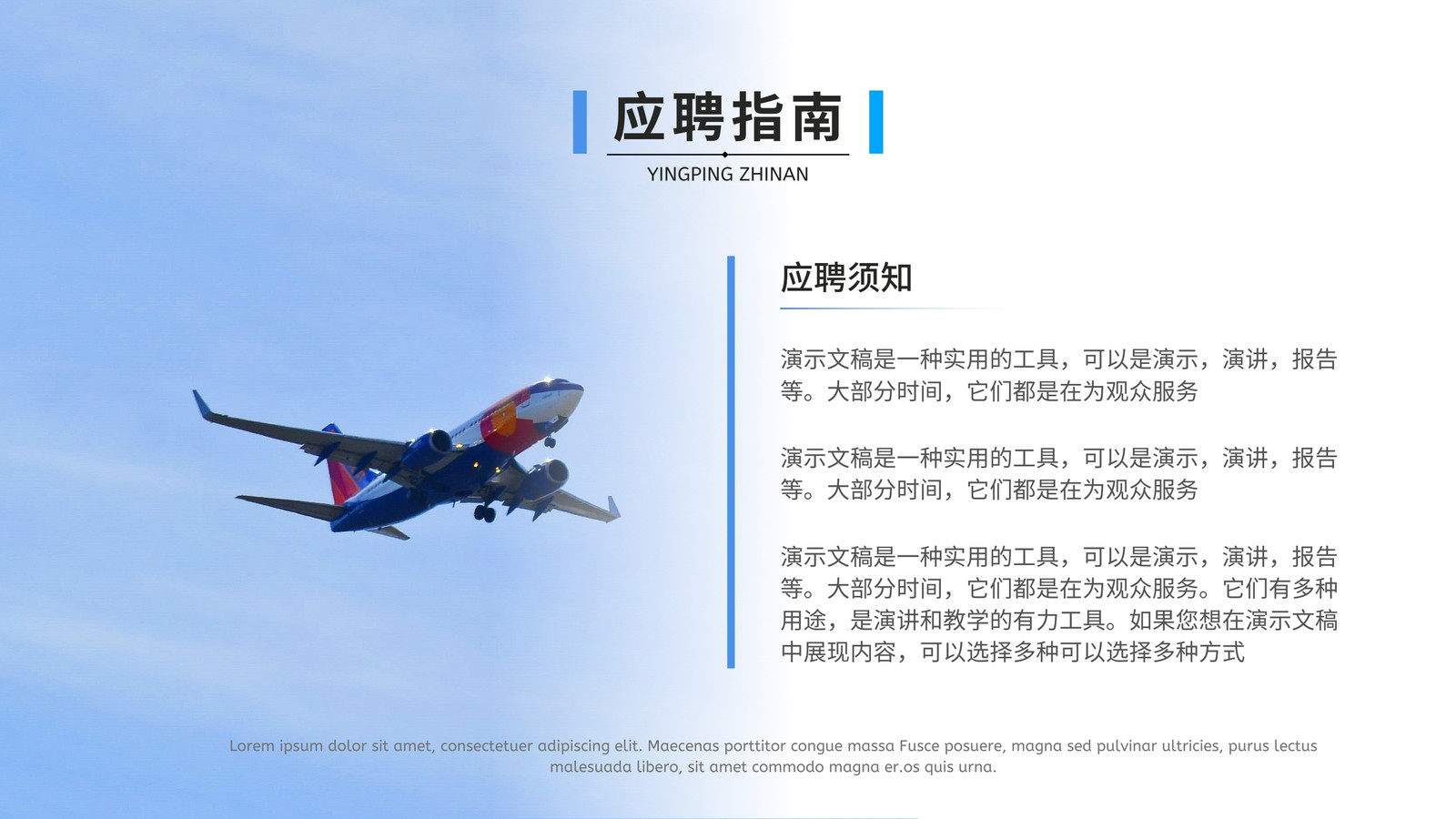 应聘指南

YINGPING ZHINAN

应聘须知

演示文稿是一种实用的工具，可以是演示，演讲，报告等。大部分时间，它们都是在为观众服务

演示文稿是一种实用的工具，可以是演示，演讲，报告等。大部分时间，它们都是在为观众服务

演示文稿是一种实用的工具，可以是演示，演讲，报告等。大部分时间，它们都是在为观众服务。它们有多种用途，是演讲和教学的有力工具。如果您想在演示文稿中展现内容，可以选择多种可以选择多种方式

Lorem ipsum dolor sit amet, consectetuer adipiscing elit. Maecenas porttitor congue massa Fusce posuere, magna sed pulvinar ultricies, purus lectus malesuada libero, sit amet commodo magna er.os quis urna.